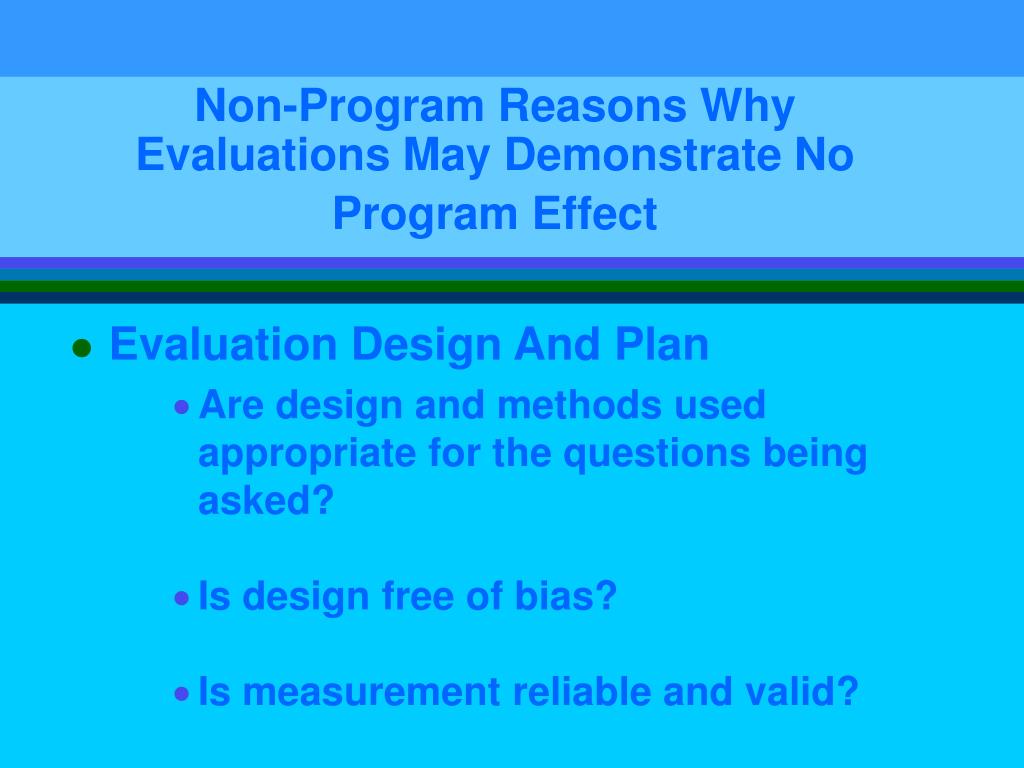 Non-Program Reasons Why Evaluations May Demonstrate No Program Effect

- Evaluation Design And Plan
  - Are design and methods used appropriate for the questions being asked?
  - Is design free of bias?
  - Is measurement reliable and valid?